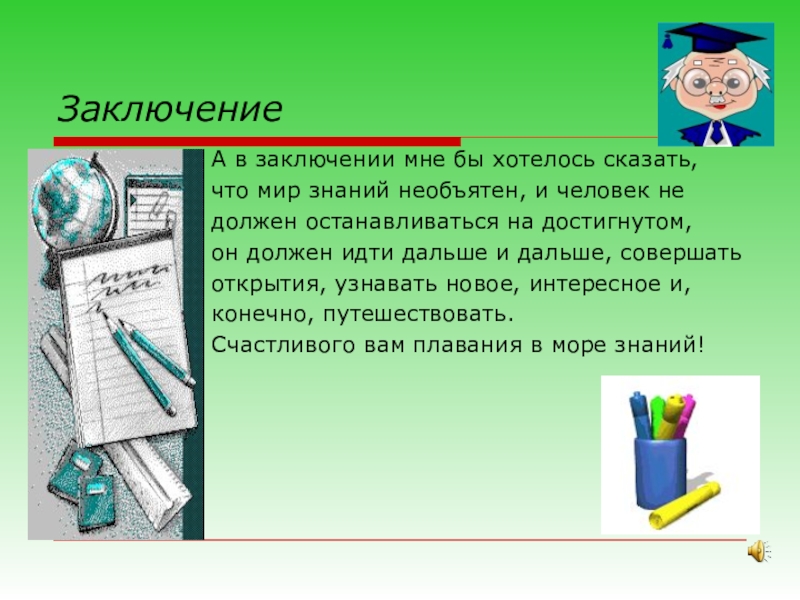 Заключение

А в заключении мне бы хотелось сказать, что мир знаний необъятен, и человек не должен останавливаться на достигнутом, он должен идти дальше и дальше, совершать открытия, узнавать новое, интересное и, конечно, путешествовать.
Счастливого вам плавания в море знаний!